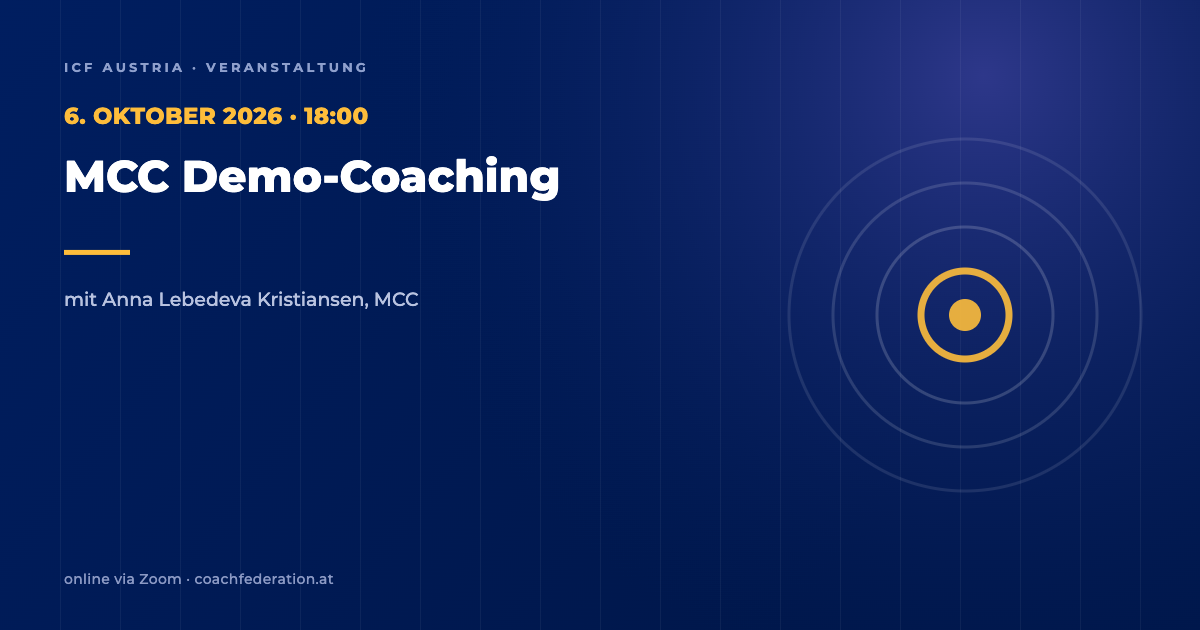 ICF AUSTRIA · VERANSTALTUNG

6. OKTOBER 2026 · 18:00

MCC Demo-Coaching

mit Anna Lebedeva Kristiansen, MCC

online via Zoom · coachfederation.at